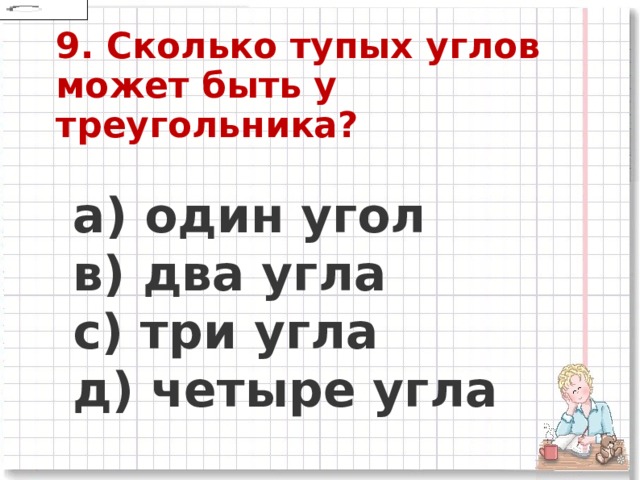 9. Сколько тупых углов может быть у треугольника?

а) один угол
в) два угла
с) три угла
д) четыре угла